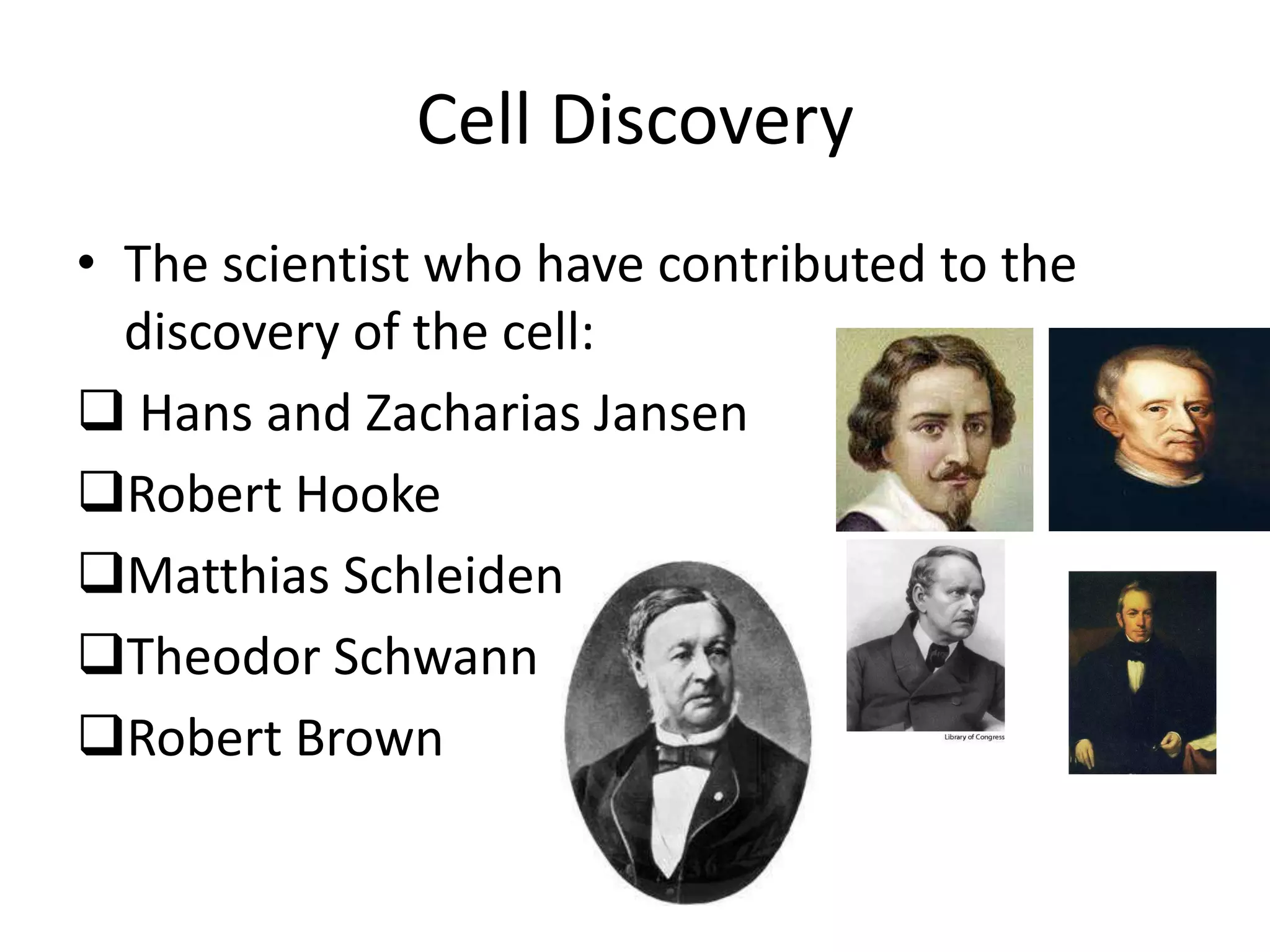 Cell Discovery

• The scientist who have contributed to the discovery of the cell:

❑ Hans and Zacharias Jansen

❑Robert Hooke

❑Matthias Schleiden

❑Theodor Schwann

❑Robert Brown

Library of Congress